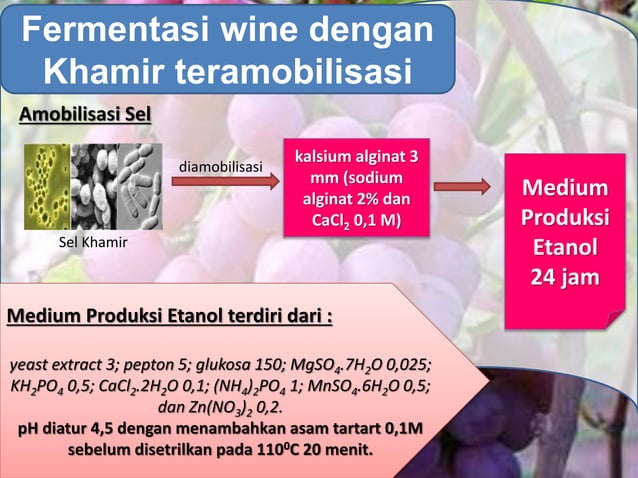 Fermentasi wine dengan Khamir teramobilisasi

Amobilisasi Sel

Sel Khamir

diamobilisasi

kalsium alginat 3 mm (sodium alginat 2% dan $CaCl_2$ 0,1 M)

Medium Produksi Etanol 24 jam

Medium Produksi Etanol terdiri dari :

yeast extract 3; pepton 5; glukosa 150; $MgSO_4.7H_2O$ 0,025; $KH_2PO_4$ 0,5; $CaCl_2.2H_2O$ 0,1; $(NH_4)_2PO_4$ 1; $MnSO_4.6H_2O$ 0,5; dan $Zn(NO_3)_2$ 0,2.
pH diatur 4,5 dengan menambahkan asam tartart 0,1M sebelum disetrilkan pada $110^0C$ 20 menit.